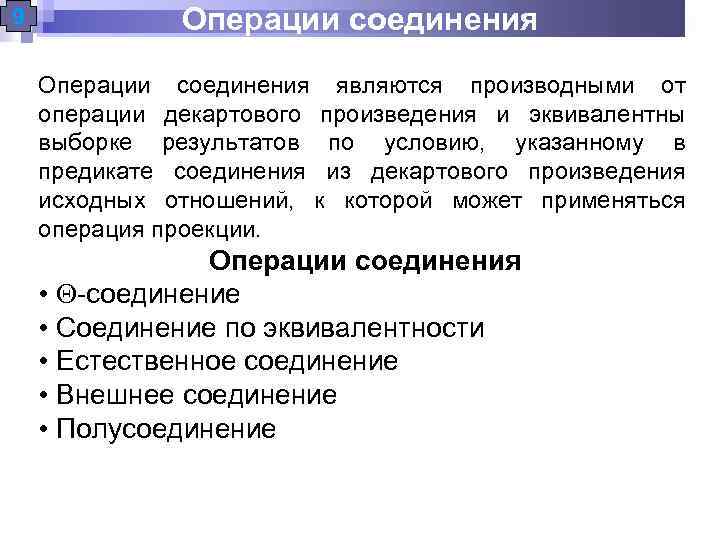 9

Операции соединения

Операции соединения являются производными от операции декартового произведения и эквивалентны выборке результатов по условию, указанному в предикате соединения из декартового произведения исходных отношений, к которой может применяться операция проекции.

Операции соединения

• Θ-соединение
• Соединение по эквивалентности
• Естественное соединение
• Внешнее соединение
• Полусоединение